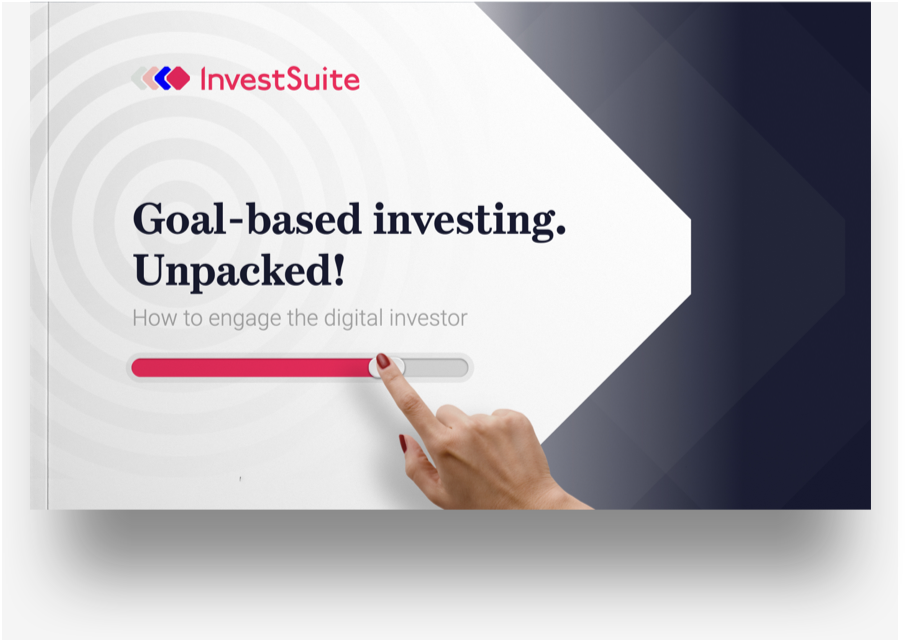 InvestSuite

Goal-based investing. Unpacked!

How to engage the digital investor